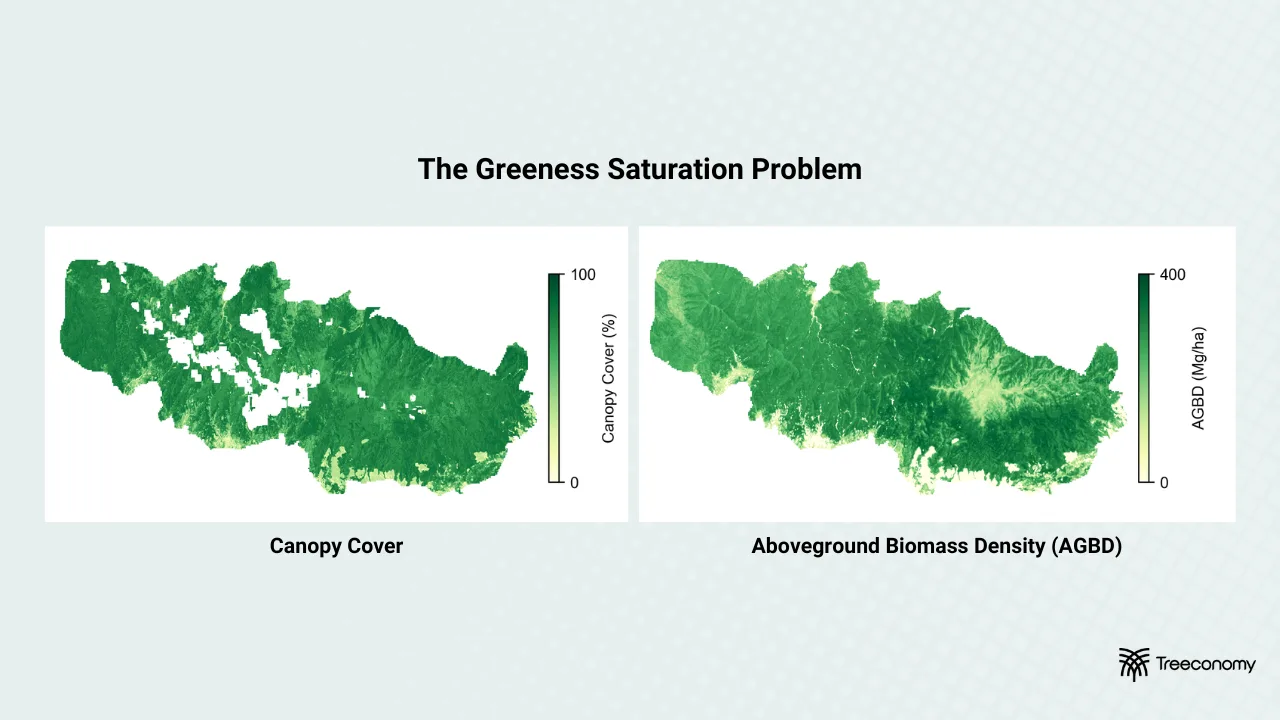 The Greeness Saturation Problem

100
Canopy Cover (%)
0

Canopy Cover

400
AGBD (Mg/ha)
0

Aboveground Biomass Density (AGBD)

Treeconomy